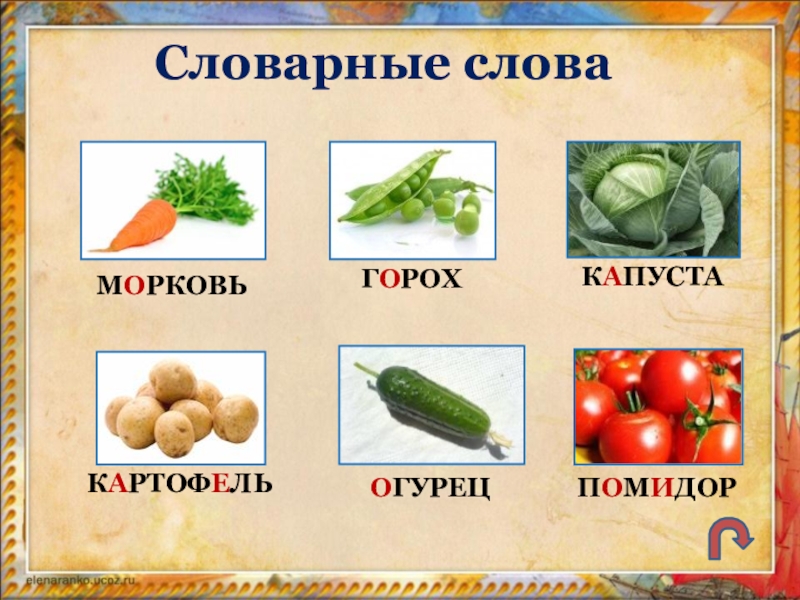 Словарные слова

МОРКОВЬ

ГОРОХ

КАПУСТА

КАРТОФЕЛЬ

ОГУРЕЦ

ПОМИДОР

elenaranko.ucoz.ru